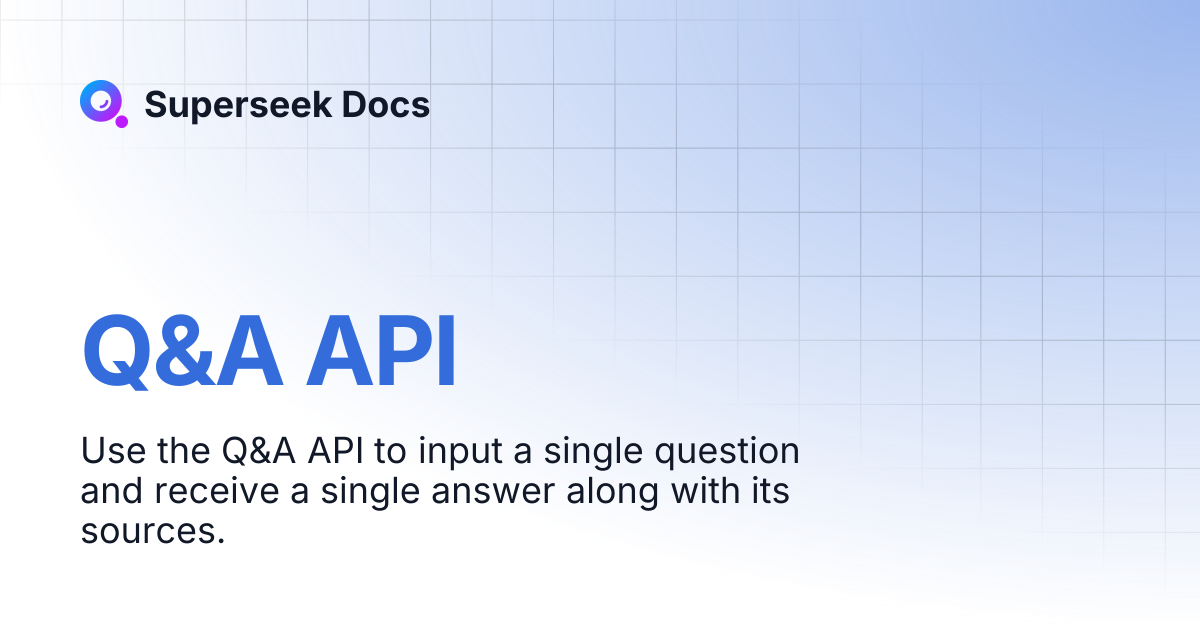 Superseek Docs

Q&A API

Use the Q&A API to input a single question and receive a single answer along with its sources.